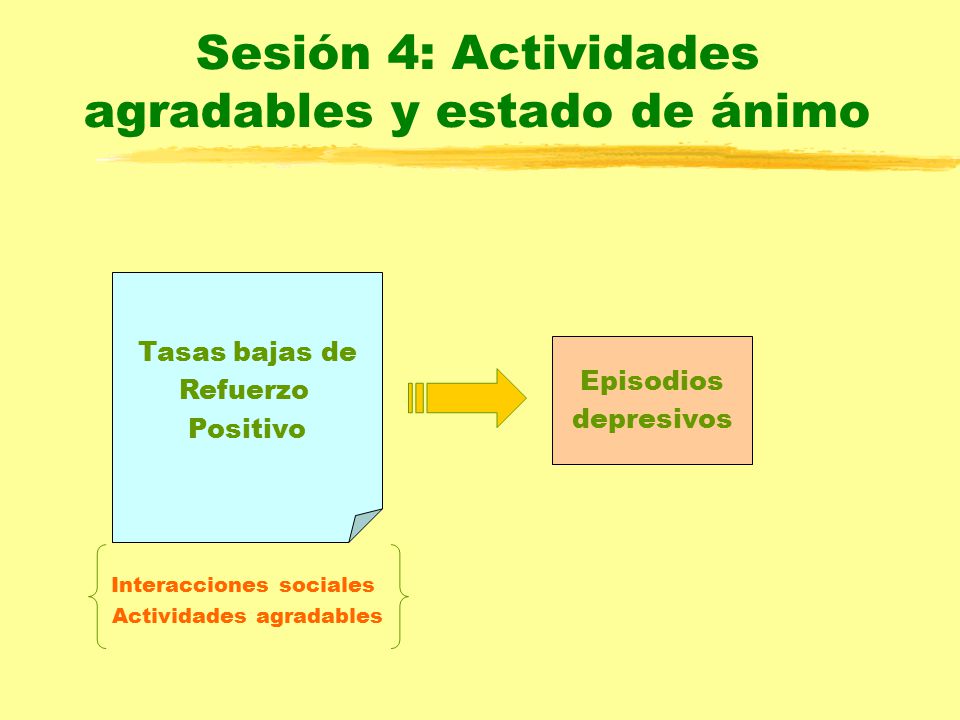 Sesión 4: Actividades agradables y estado de ánimo

Tasas bajas de Refuerzo Positivo

Episodios depresivos

Interacciones sociales
Actividades agradables